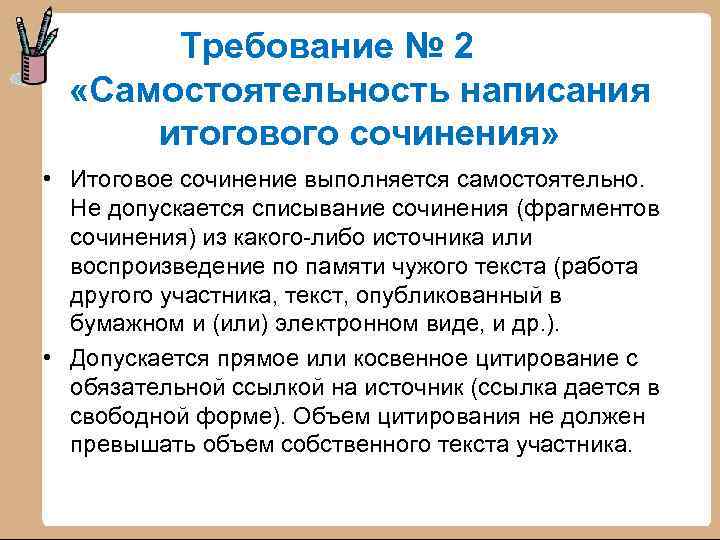 Требование № 2
«Самостоятельность написания итогового сочинения»

• Итоговое сочинение выполняется самостоятельно. Не допускается списывание сочинения (фрагментов сочинения) из какого-либо источника или воспроизведение по памяти чужого текста (работа другого участника, текст, опубликованный в бумажном и (или) электронном виде, и др.).

• Допускается прямое или косвенное цитирование с обязательной ссылкой на источник (ссылка дается в свободной форме). Объем цитирования не должен превышать объем собственного текста участника.